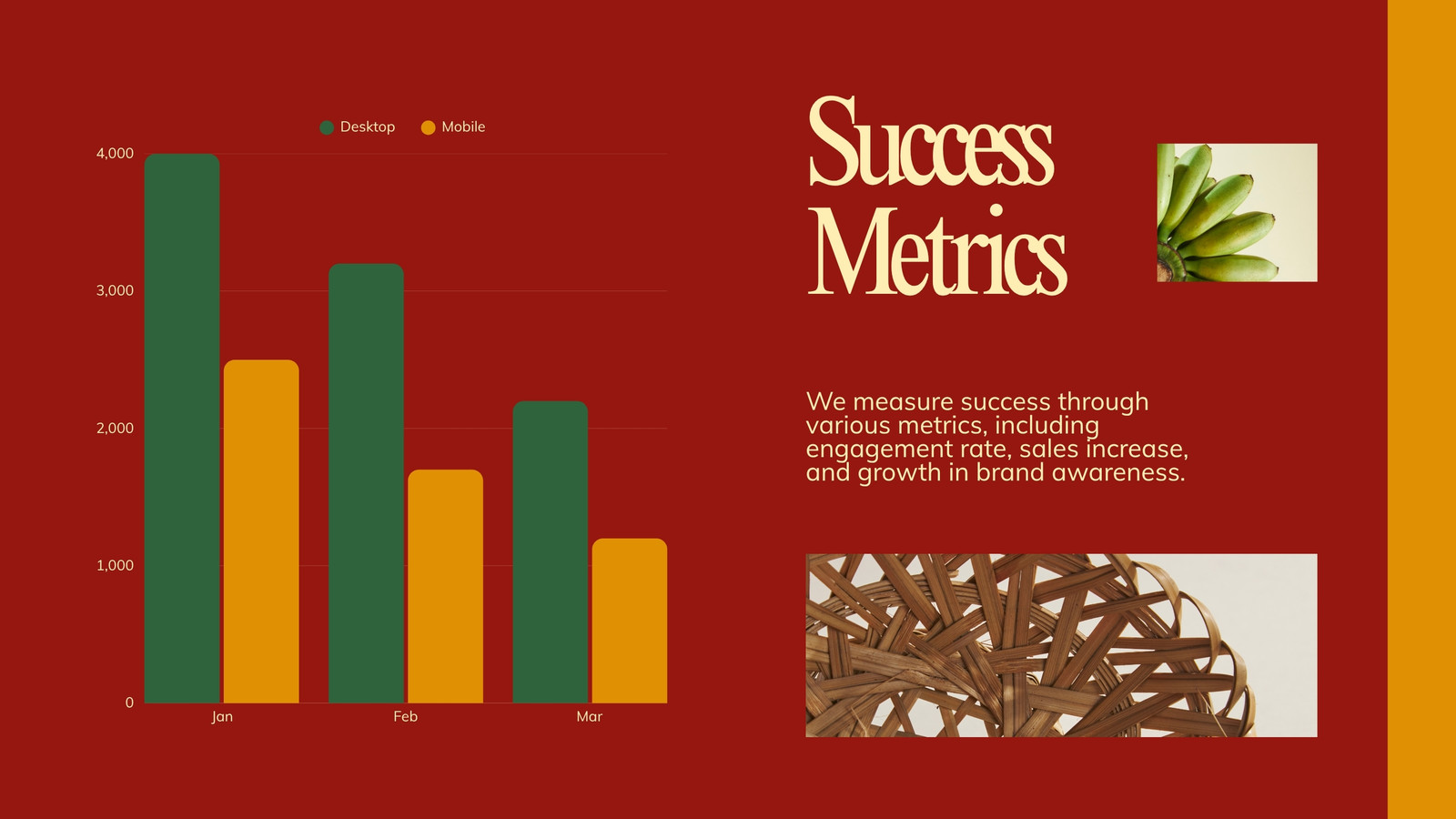 Desktop Mobile

4,000
3,000
2,000
1,000
0

Jan Feb Mar

Success Metrics

We measure success through various metrics, including engagement rate, sales increase, and growth in brand awareness.